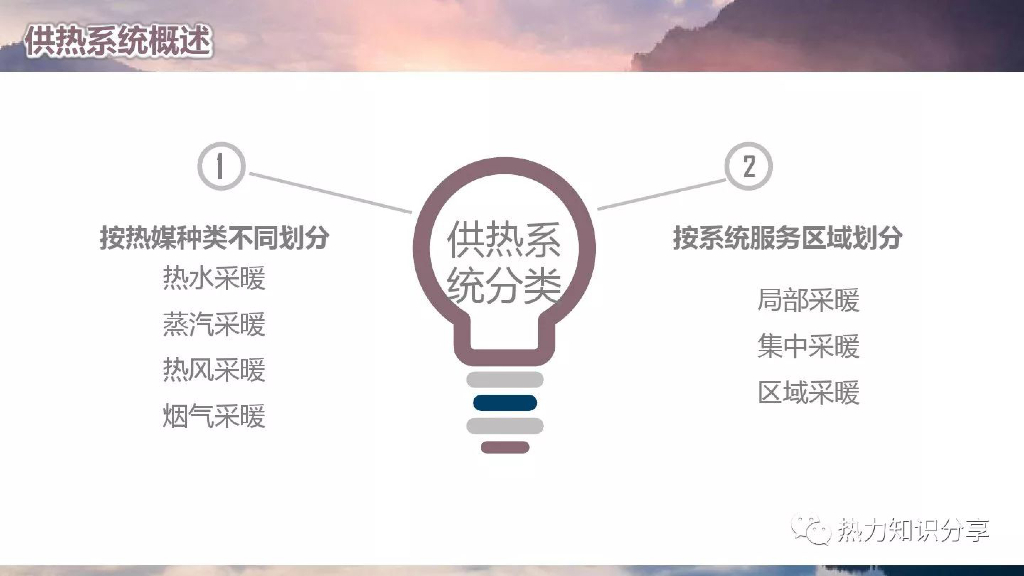 供热系统概述

1

按热媒种类不同划分

热水采暖

蒸汽采暖

热风采暖

烟气采暖

供热系统分类

2

按系统服务区域划分

局部采暖

集中采暖

区域采暖

热力知识分享